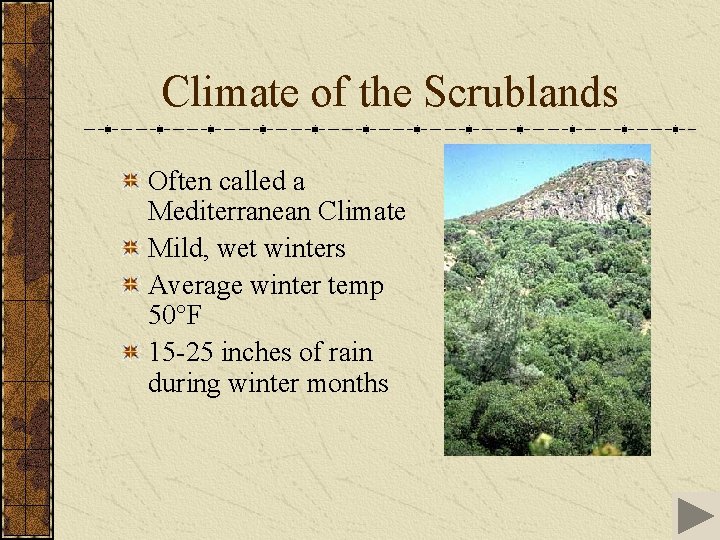 Climate of the Scrublands

Often called a Mediterranean Climate

Mild, wet winters

Average winter temp 50°F

15-25 inches of rain during winter months